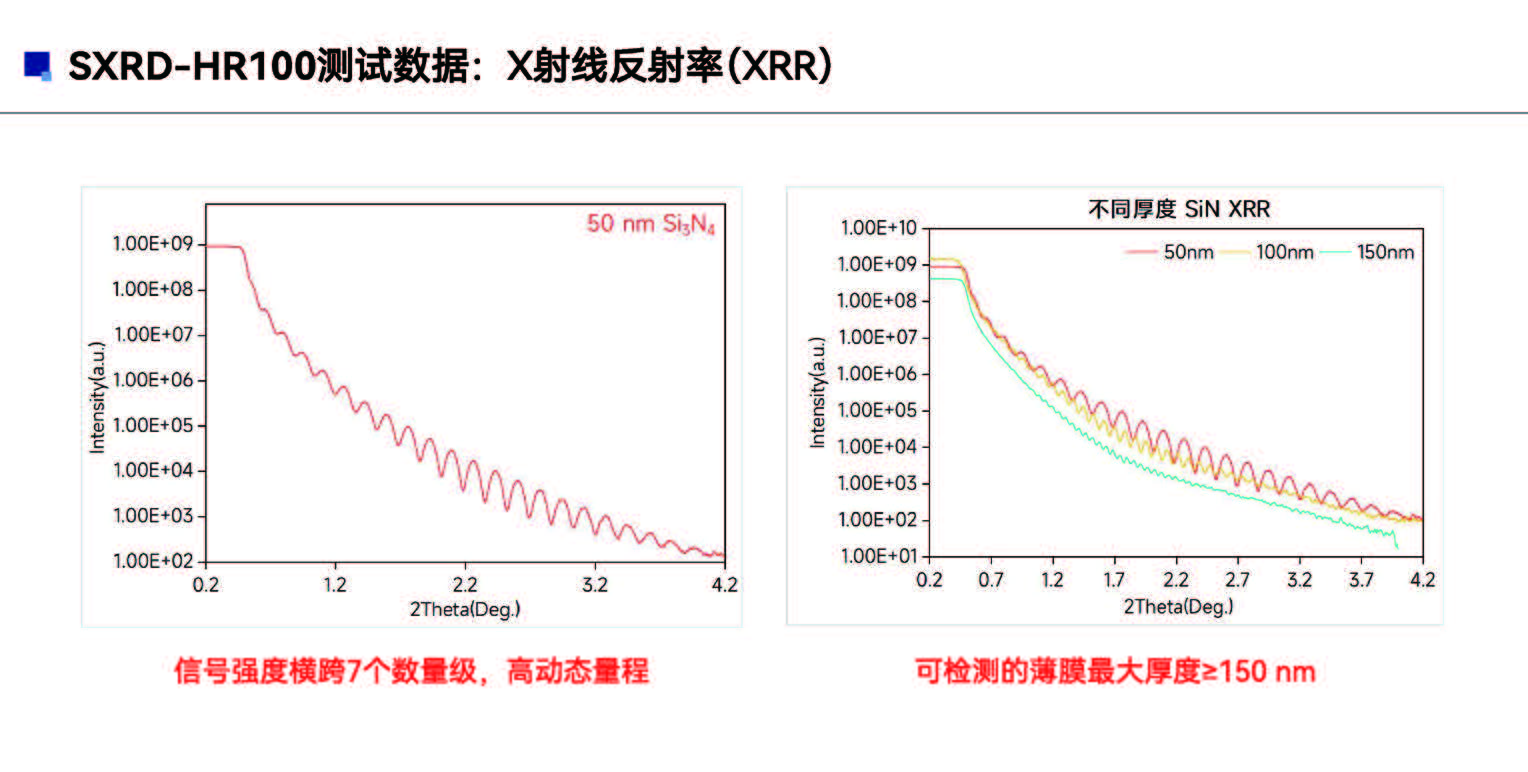 SXRD-HR100测试数据：X射线反射率(XRR)

50 nm $Si_3N_4$

1.00E+09
1.00E+08
1.00E+07
1.00E+06
1.00E+05
1.00E+04
1.00E+03
1.00E+02

Intensity(a.u.)

0.2 1.2 2.2 3.2 4.2

2Theta(Deg.)

信号强度横跨7个数量级，高动态量程

不同厚度 SiN XRR

50nm 100nm 150nm

1.00E+10
1.00E+09
1.00E+08
1.00E+07
1.00E+06
1.00E+05
1.00E+04
1.00E+03
1.00E+02
1.00E+01

Intensity(a.u.)

0.2 0.7 1.2 1.7 2.2 2.7 3.2 3.7 4.2

2Theta(Deg.)

可检测的薄膜最大厚度≥150 nm